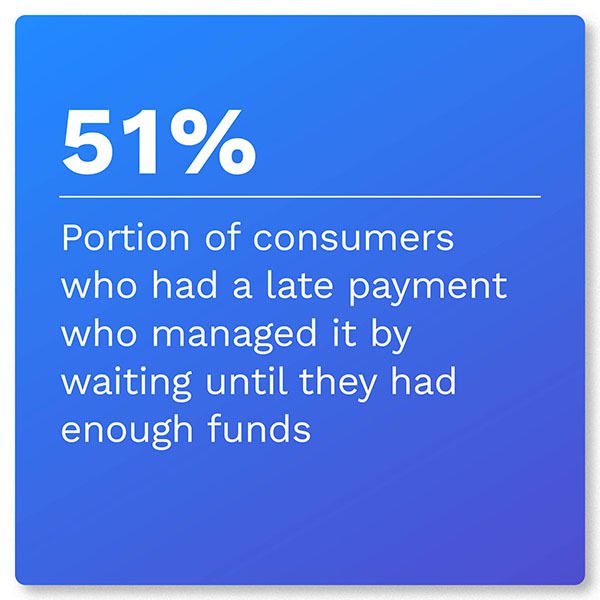 51%

Portion of consumers who had a late payment who managed it by waiting until they had enough funds